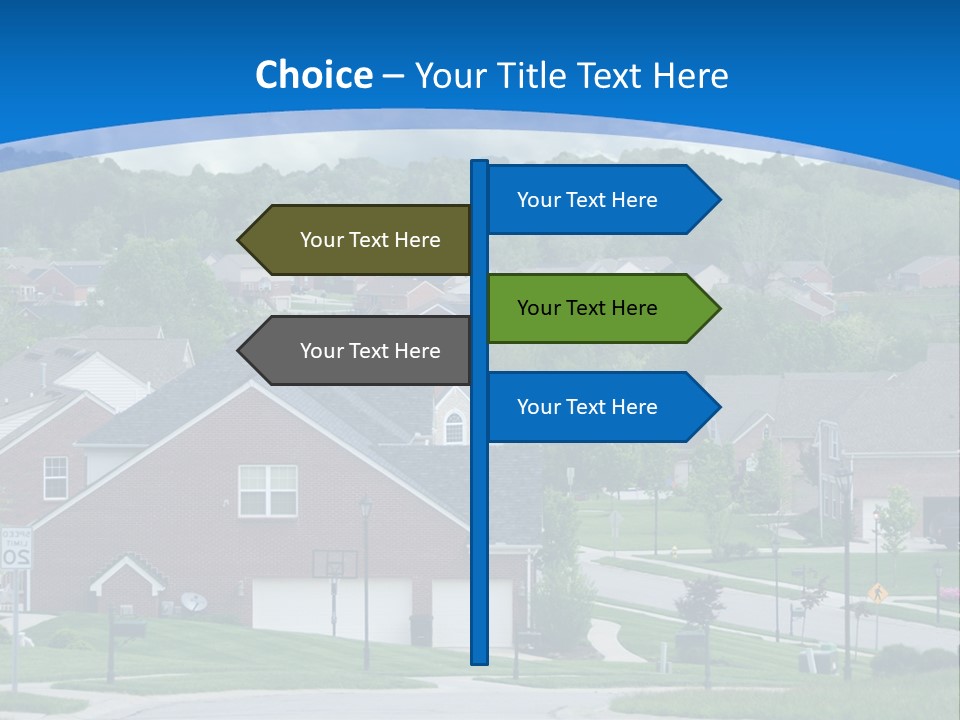 Choice – Your Title Text Here

Your Text Here

Your Text Here

Your Text Here

Your Text Here

Your Text Here

SPEED LIMIT 20